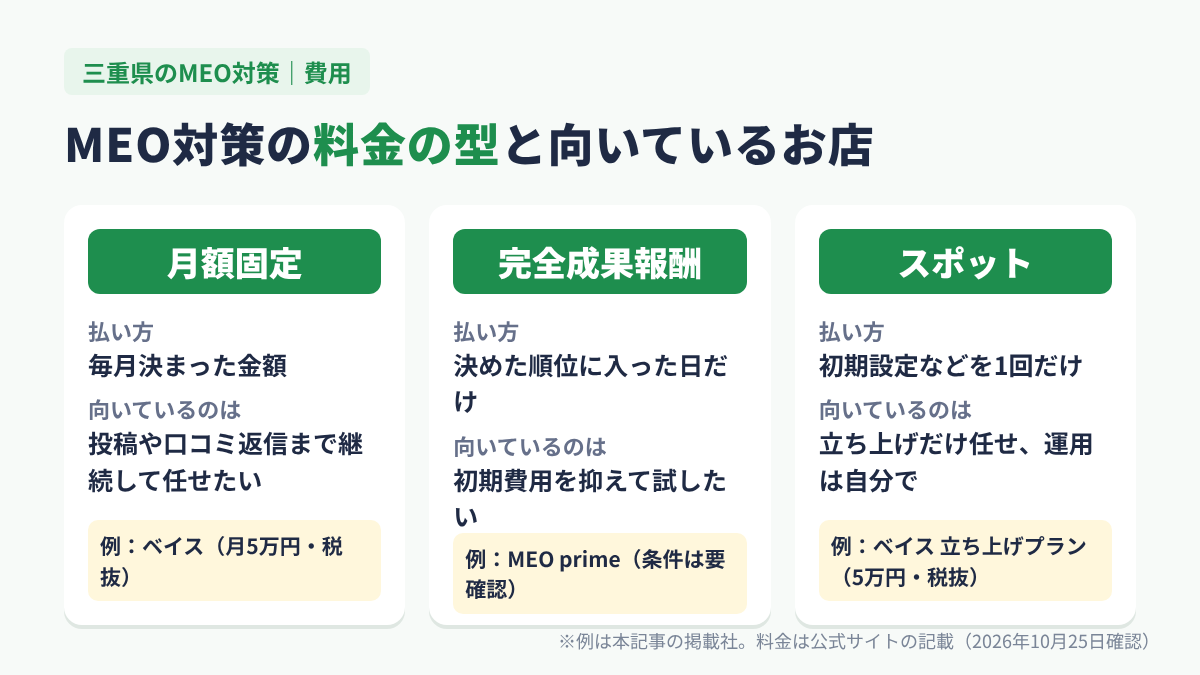 三重県のMEO対策｜費用

MEO対策の料金の型と向いているお店

月額固定

払い方
毎月決まった金額

向いているのは
投稿や口コミ返信まで継続して任せたい

例：ベイス（月5万円・税抜）

完全成果報酬

払い方
決めた順位に入った日だけ

向いているのは
初期費用を抑えて試したい

例：MEO prime（条件は要確認）

スポット

払い方
初期設定などを1回だけ

向いているのは
立ち上げだけ任せ、運用は自分で

例：ベイス 立ち上げプラン（5万円・税抜）

※例は本記事の掲載社。料金は公式サイトの記載（2026年10月25日確認）